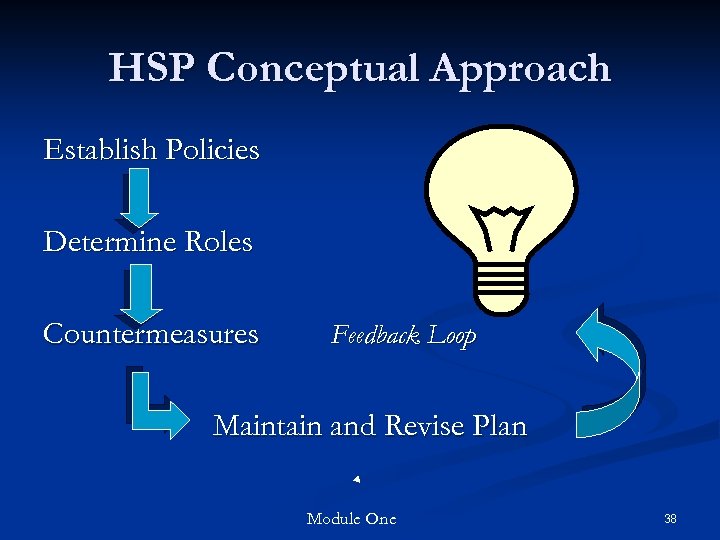 HSP Conceptual Approach

Establish Policies

Determine Roles

Countermeasures

Feedback Loop

Maintain and Revise Plan

Module One

38